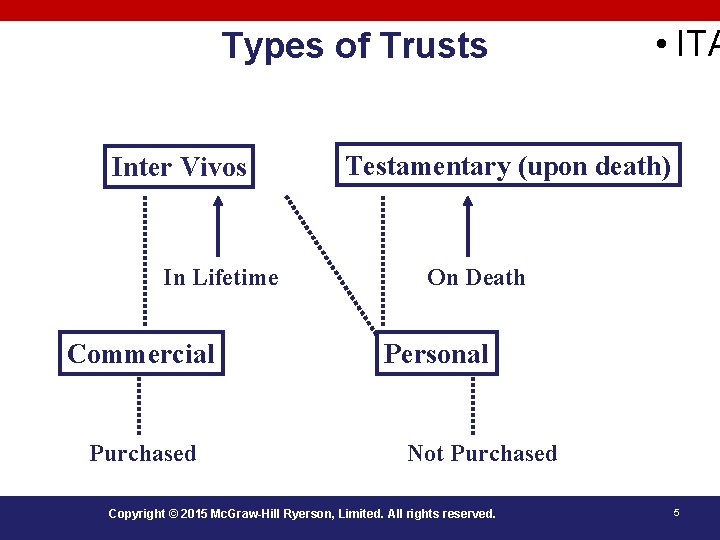 Types of Trusts

• ITA

Inter Vivos

Testamentary (upon death)

In Lifetime

On Death

Commercial

Personal

Purchased

Not Purchased

Copyright © 2015 McGraw-Hill Ryerson, Limited. All rights reserved.

5